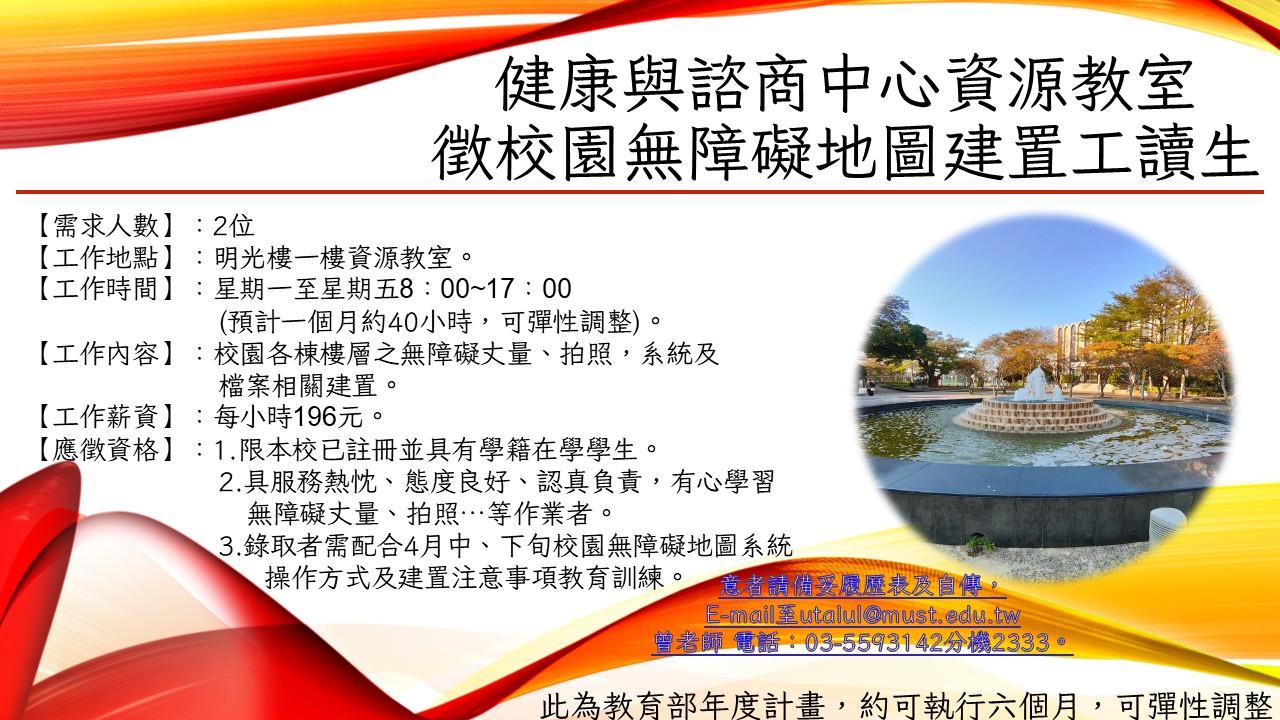 健康與諮商中心資源教室
徵校園無障礙地圖建置工讀生

【需求人數】：2位
【工作地點】：明光樓一樓資源教室。
【工作時間】：星期一至星期五8：00~17：00
(預計一個月約40小時，可彈性調整)。
【工作內容】：校園各棟樓層之無障礙丈量、拍照，系統及檔案相關建置。
【工作薪資】：每小時196元。
【應徵資格】：1.限本校已註冊並具有學籍在學學生。
2.具服務熱忱、態度良好、認真負責，有心學習無障礙丈量、拍照…等作業者。
3.錄取者需配合4月中、下旬校園無障礙地圖系統操作方式及建置注意事項教育訓練。

意者請備妥履歷表及自傳，
E-mail至utalul@must.edu.tw
曾老師 電話：03-5593142分機2333。

此為教育部年度計畫，約可執行六個月，可彈性調整